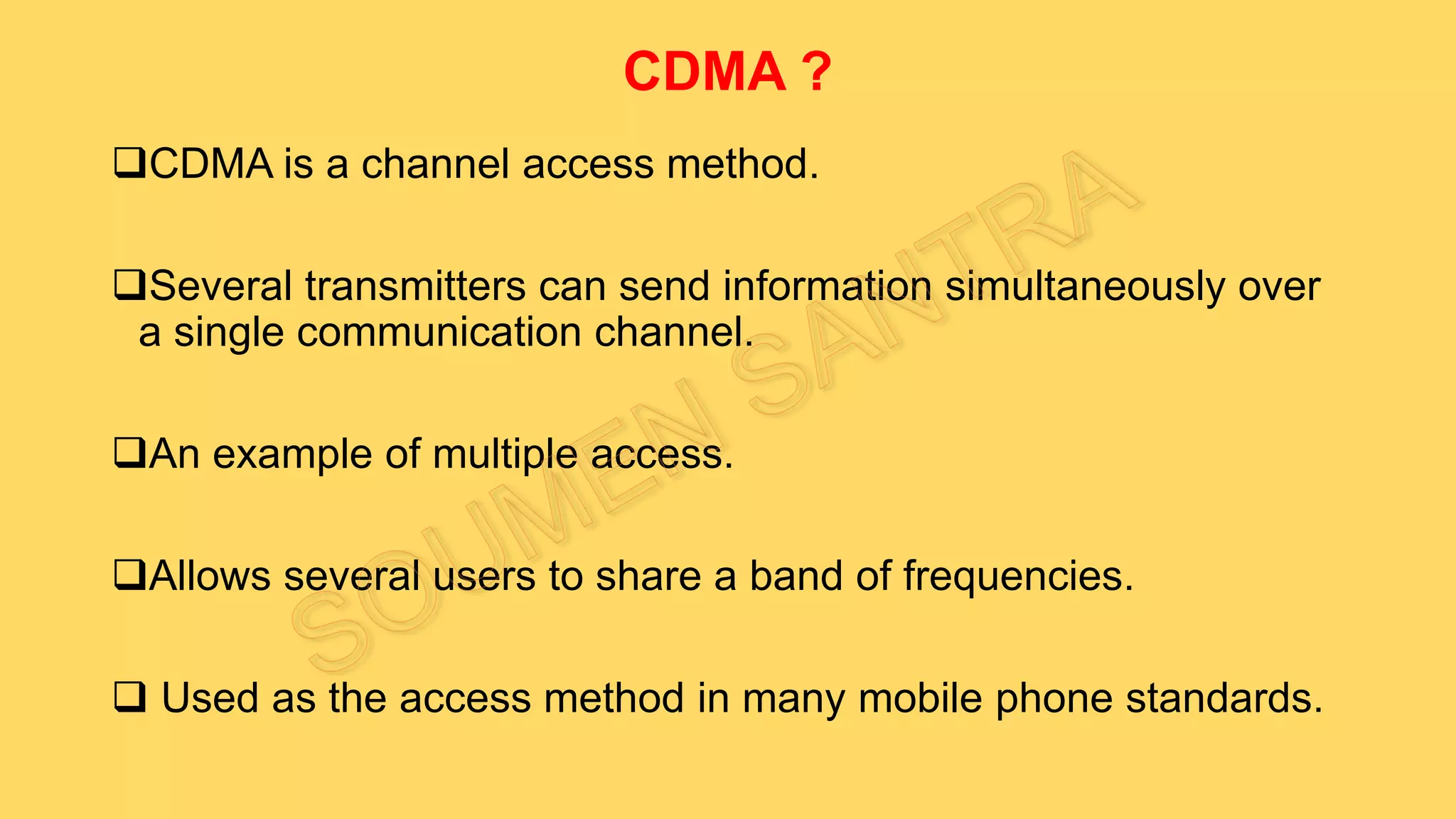 CDMA ?

❑CDMA is a channel access method.

❑Several transmitters can send information simultaneously over a single communication channel.

❑An example of multiple access.

❑Allows several users to share a band of frequencies.

❑ Used as the access method in many mobile phone standards.

SOUMEN SANTRA